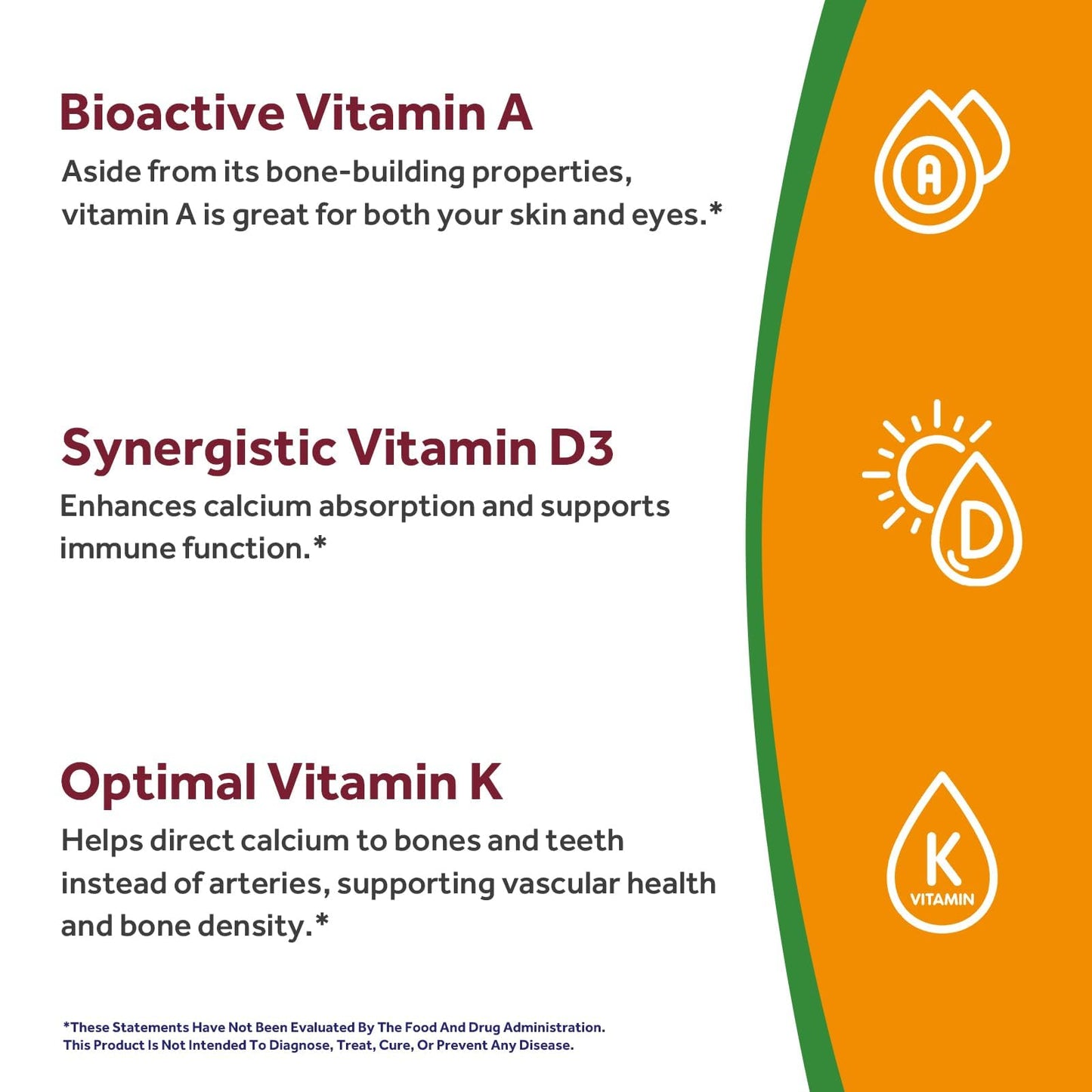 Bioactive Vitamin A

Aside from its bone-building properties, vitamin A is great for both your skin and eyes.*

A

Synergistic Vitamin D3

Enhances calcium absorption and supports immune function.*

D

Optimal Vitamin K

Helps direct calcium to bones and teeth instead of arteries, supporting vascular health and bone density.*

K
VITAMIN

*These Statements Have Not Been Evaluated By The Food And Drug Administration.
This Product Is Not Intended To Diagnose, Treat, Cure, Or Prevent Any Disease.